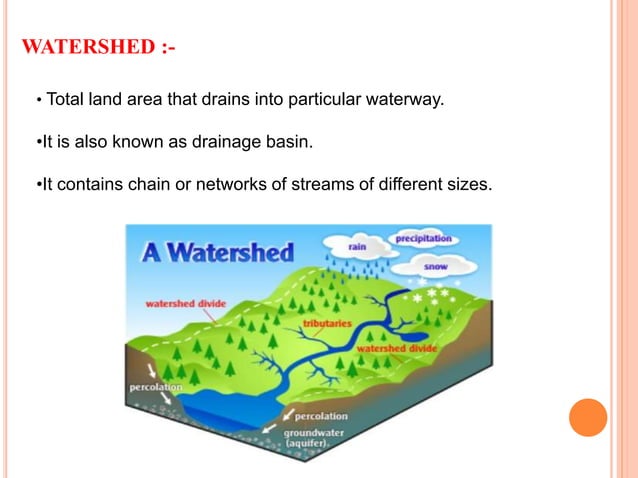 WATERSHED :-

• Total land area that drains into particular waterway.

•It is also known as drainage basin.

•It contains chain or networks of streams of different sizes.

A Watershed

rain

precipitation

snow

watershed divide

tributaries

watershed divide

percolation

percolation

groundwater (aquifer)